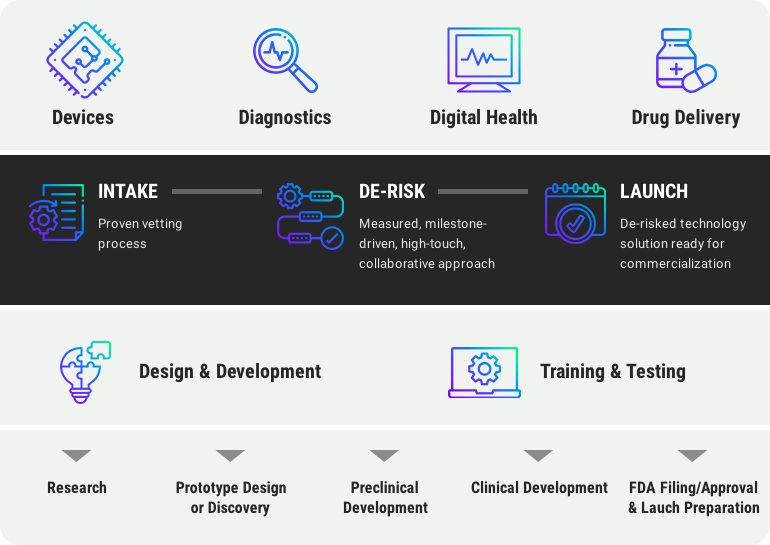 Devices

Diagnostics

Digital Health

Drug Delivery

INTAKE

Proven vetting process

DE-RISK

Measured, milestone-driven, high-touch, collaborative approach

LAUNCH

De-risked technology solution ready for commercialization

Design & Development

Training & Testing

Research

Prototype Design or Discovery

Preclinical Development

Clinical Development

FDA Filing/Approval & Lauch Preparation